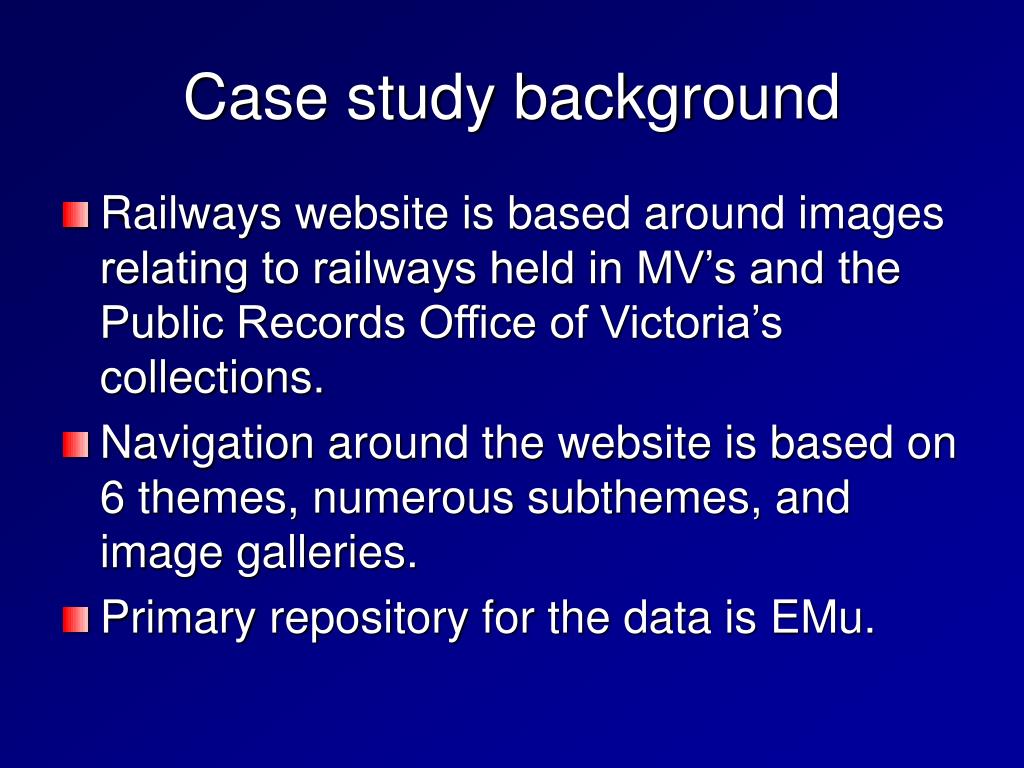 Case study background

Railways website is based around images relating to railways held in MV’s and the Public Records Office of Victoria’s collections.

Navigation around the website is based on 6 themes, numerous subthemes, and image galleries.

Primary repository for the data is EMu.